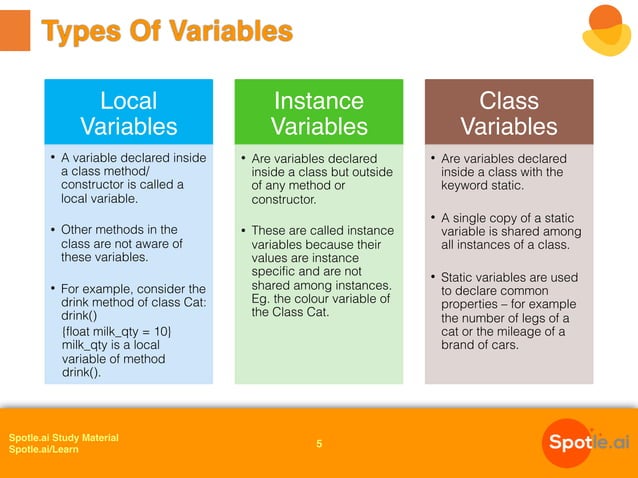 Types Of Variables

Local Variables

• A variable declared inside a class method/ constructor is called a local variable.

• Other methods in the class are not aware of these variables.

• For example, consider the drink method of class Cat: drink()
{float milk_qty = 10}
milk_qty is a local variable of method drink().

Instance Variables

• Are variables declared inside a class but outside of any method or constructor.

• These are called instance variables because their values are instance specific and are not shared among instances. Eg. the colour variable of the Class Cat.

Class Variables

• Are variables declared inside a class with the keyword static.

• A single copy of a static variable is shared among all instances of a class.

• Static variables are used to declare common properties – for example the number of legs of a cat or the mileage of a brand of cars.

Spotle.ai Study Material
Spotle.ai/Learn

5

Spotle.ai